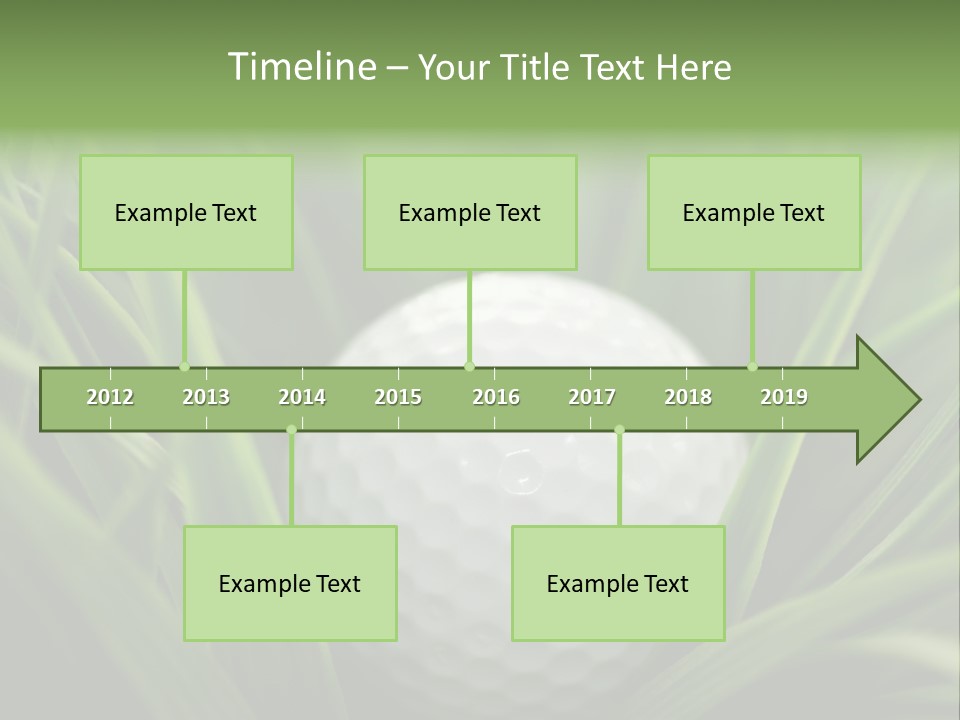 Timeline – Your Title Text Here

Example Text

Example Text

Example Text

2012 2013 2014 2015 2016 2017 2018 2019

Example Text

Example Text